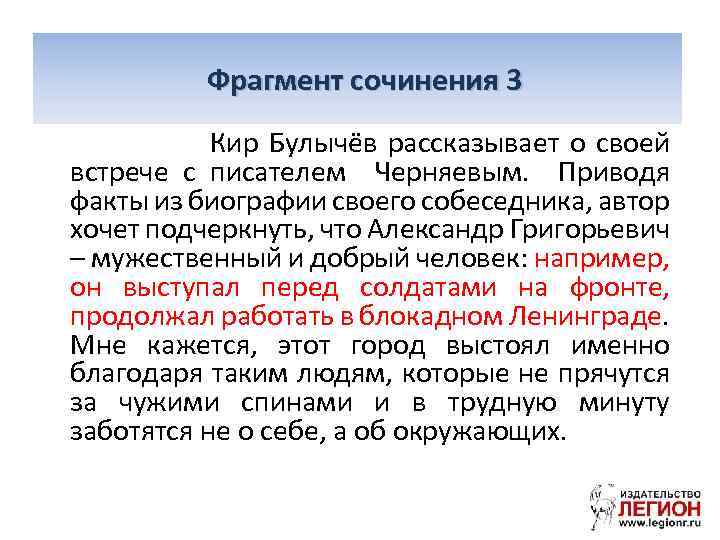 Фрагмент сочинения 3

Кир Булычёв рассказывает о своей встрече с писателем Черняевым. Приводя факты из биографии своего собеседника, автор хочет подчеркнуть, что Александр Григорьевич – мужественный и добрый человек: например, он выступал перед солдатами на фронте, продолжал работать в блокадном Ленинграде. Мне кажется, этот город выстоял именно благодаря таким людям, которые не прячутся за чужими спинами и в трудную минуту заботятся не о себе, а об окружающих.

ИЗДАТЕЛЬСТВО
ЛЕГИОН
www.legionr.ru